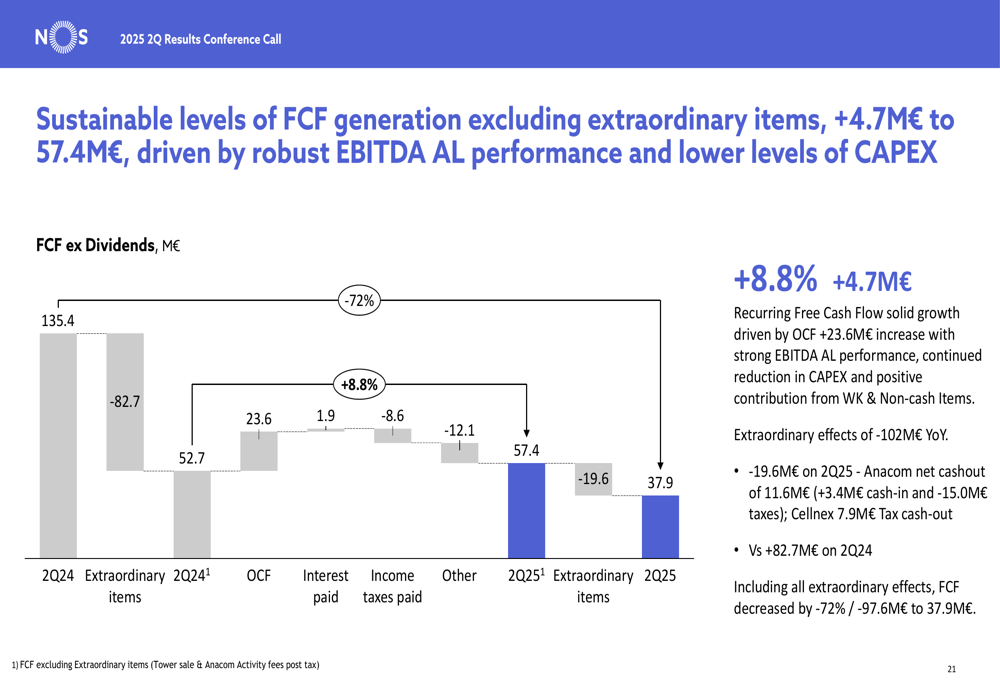 NOS 2025 2Q Results Conference Call

Sustainable levels of FCF generation excluding extraordinary items, +4.7M€ to 57.4M€, driven by robust EBITDA AL performance and lower levels of CAPEX

FCF ex Dividends, M€

-72%

+8.8%

135.4

-82.7

52.7

23.6

1.9

-8.6

-12.1

57.4

-19.6

37.9

2Q24

Extraordinary items

2Q24$^1$

OCF

Interest paid

Income taxes paid

Other

2Q25$^1$

Extraordinary items

2Q25

+8.8% +4.7M€

Recurring Free Cash Flow solid growth driven by OCF +23.6M€ increase with strong EBITDA AL performance, continued reduction in CAPEX and positive contribution from WK & Non-cash Items.

Extraordinary effects of -102M€ YoY.

• -19.6M€ on 2Q25 - Anacom net cashout of 11.6M€ (+3.4M€ cash-in and -15.0M€ taxes); Cellnex 7.9M€ Tax cash-out

• Vs +82.7M€ on 2Q24

Including all extraordinary effects, FCF decreased by -72% / -97.6M€ to 37.9M€.

1) FCF excluding Extraordinary items (Tower sale & Anacom Activity fees post tax)

21